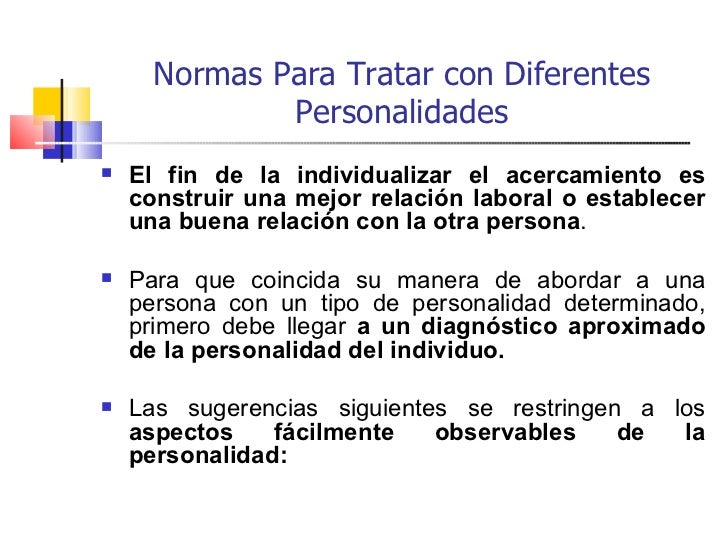 Normas Para Tratar con Diferentes Personalidades

El fin de la individualizar el acercamiento es construir una mejor relación laboral o establecer una buena relación con la otra persona.

Para que coincida su manera de abordar a una persona con un tipo de personalidad determinado, primero debe llegar a un diagnóstico aproximado de la personalidad del individuo.

Las sugerencias siguientes se restringen a los aspectos fácilmente observables de la personalidad: